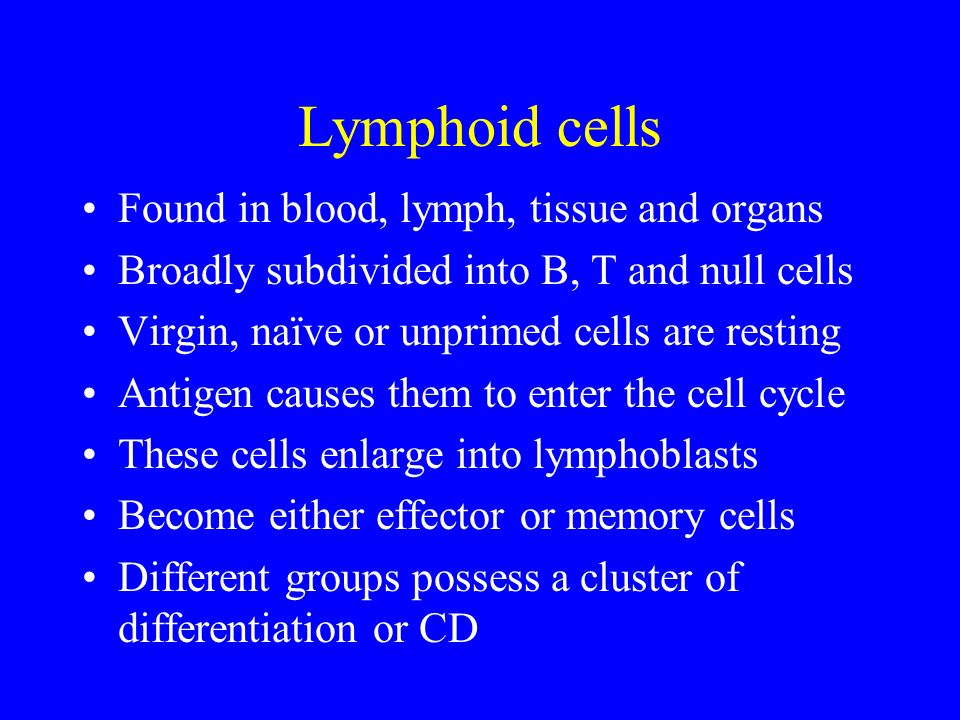 Lymphoid cells

• Found in blood, lymph, tissue and organs
• Broadly subdivided into B, T and null cells
• Virgin, naïve or unprimed cells are resting
• Antigen causes them to enter the cell cycle
• These cells enlarge into lymphoblasts
• Become either effector or memory cells
• Different groups possess a cluster of differentiation or CD